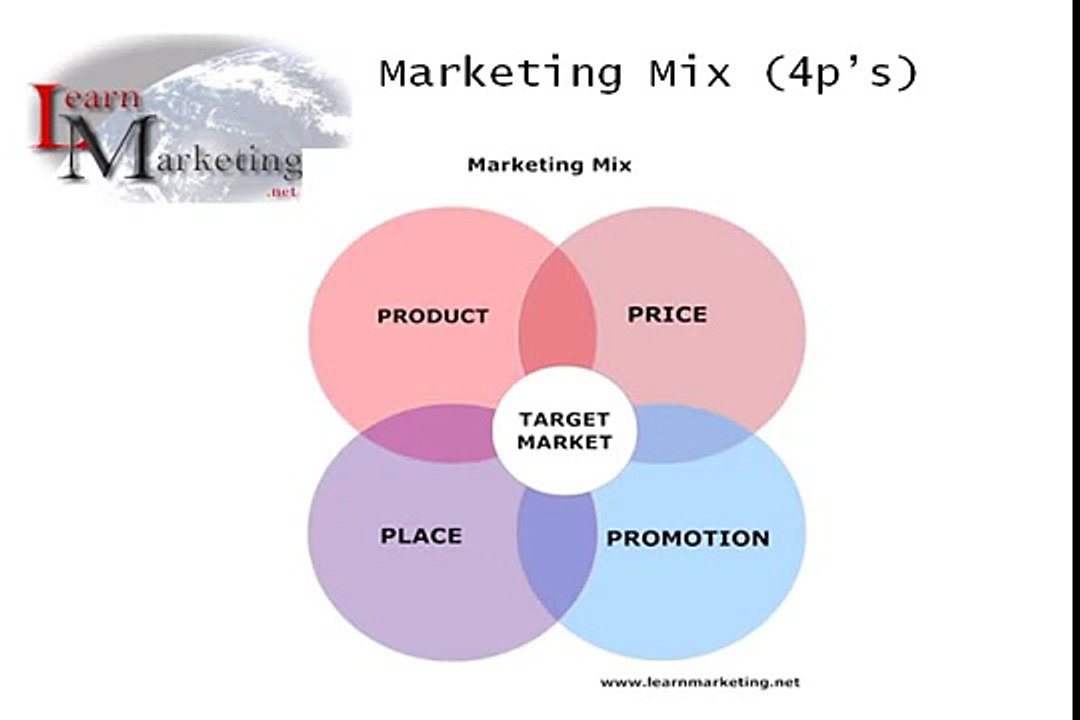 Learn Marketing .net

Marketing Mix (4p's)

Marketing Mix

PRODUCT

PRICE

TARGET MARKET

PLACE

PROMOTION

www.learnmarketing.net